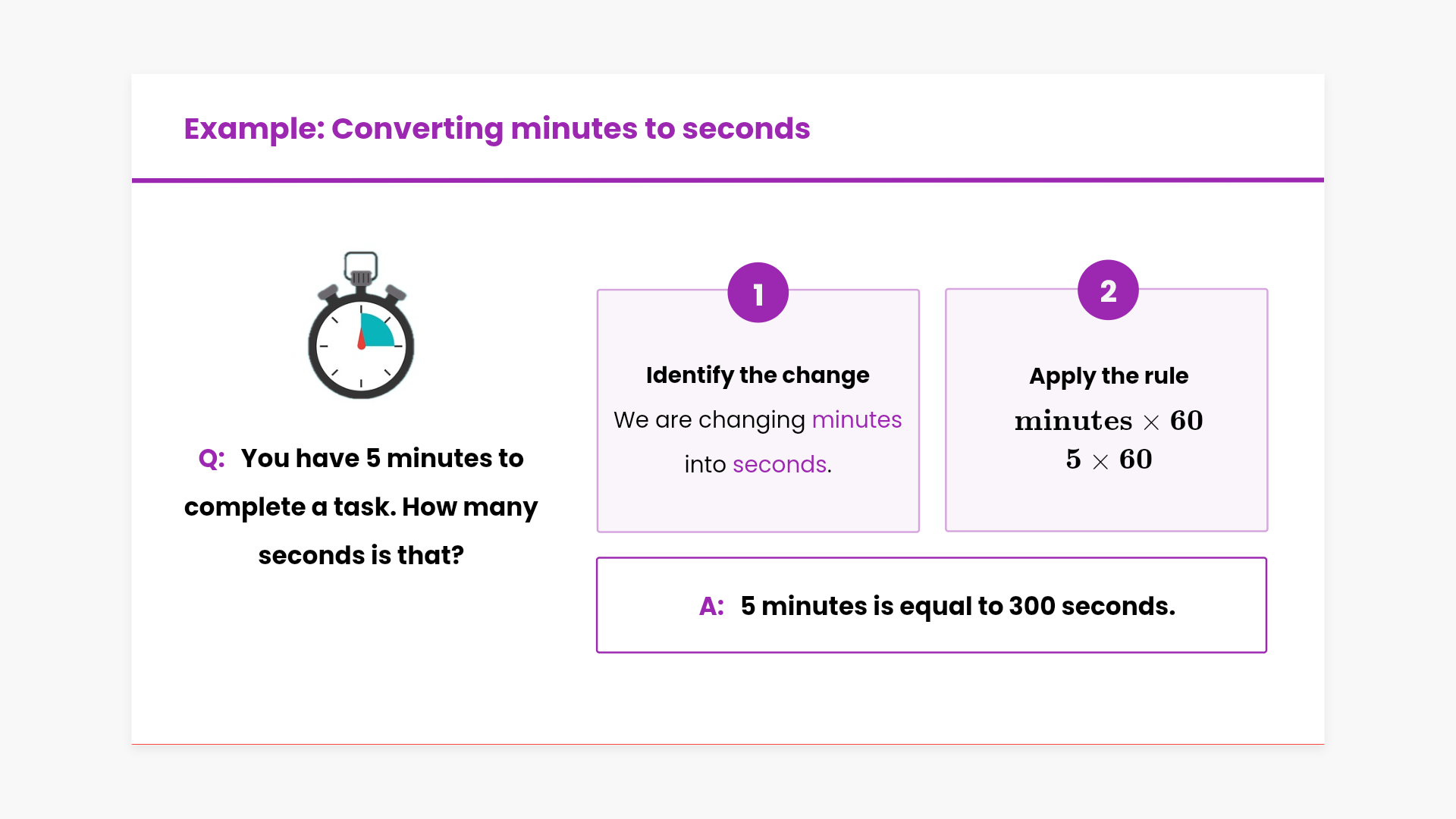 Example: Converting minutes to seconds

Q: You have 5 minutes to complete a task. How many seconds is that?

1

Identify the change

We are changing minutes into seconds.

2

Apply the rule

$\text{minutes} \times 60$

$5 \times 60$

A: 5 minutes is equal to 300 seconds.